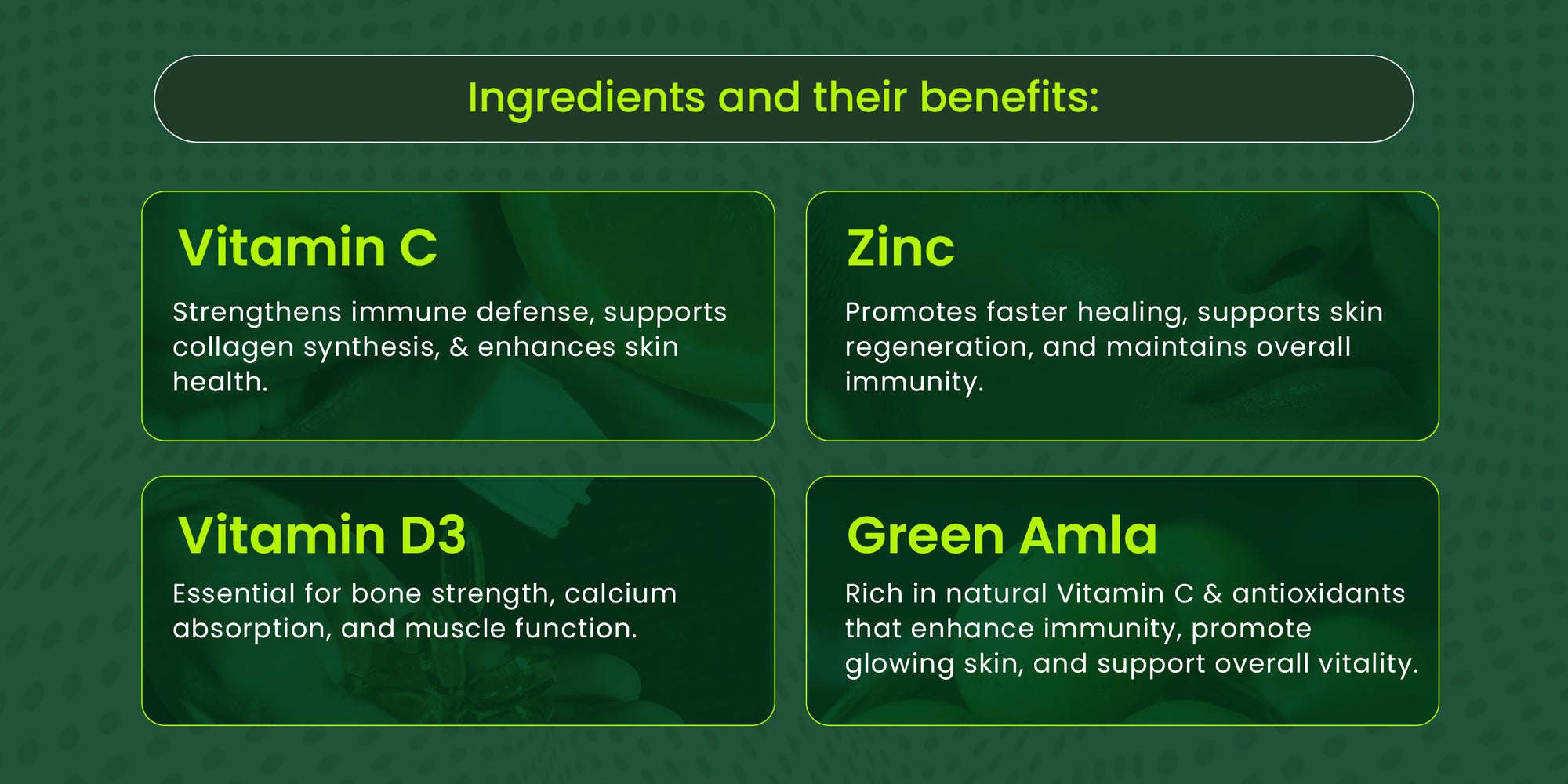 Ingredients and their benefits:

Vitamin C

Strengthens immune defense, supports collagen synthesis, & enhances skin health.

Zinc

Promotes faster healing, supports skin regeneration, and maintains overall immunity.

Vitamin D3

Essential for bone strength, calcium absorption, and muscle function.

Green Amla

Rich in natural Vitamin C & antioxidants that enhance immunity, promote glowing skin, and support overall vitality.